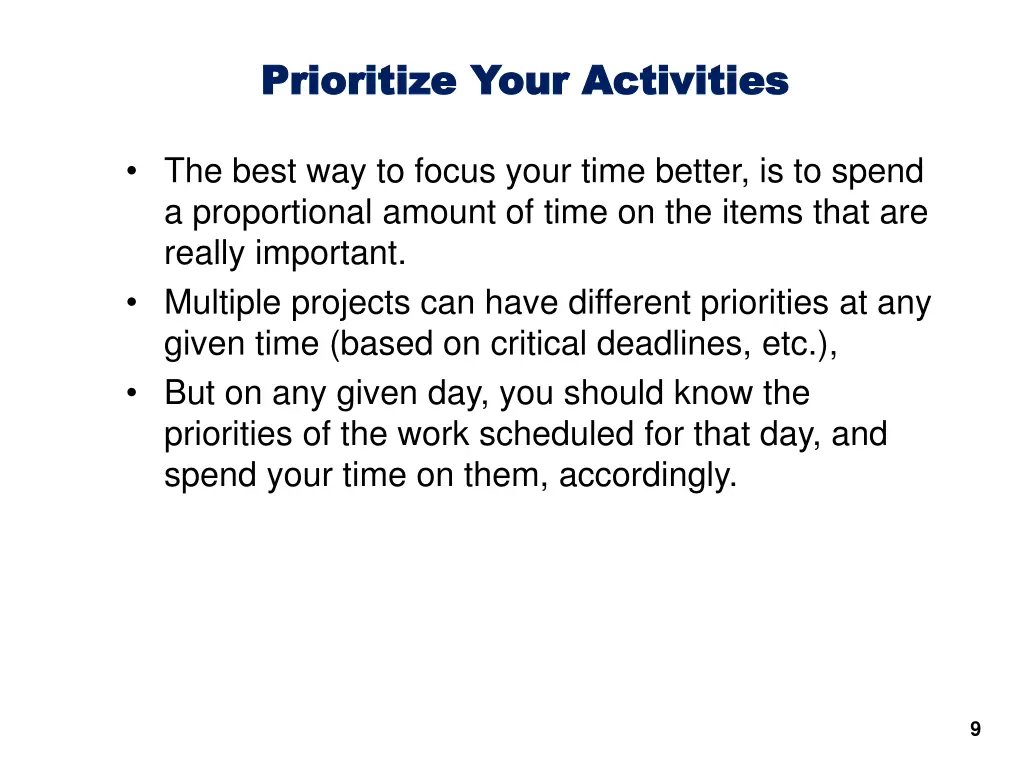 Prioritize Your Activities

• The best way to focus your time better, is to spend a proportional amount of time on the items that are really important.
• Multiple projects can have different priorities at any given time (based on critical deadlines, etc.),
• But on any given day, you should know the priorities of the work scheduled for that day, and spend your time on them, accordingly.

9